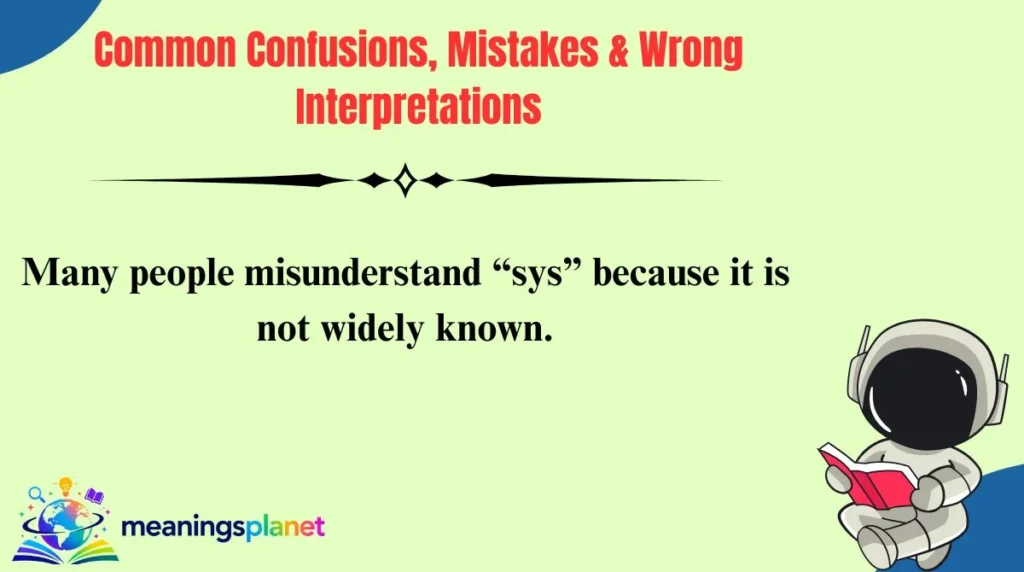 Common Confusions, Mistakes & Wrong Interpretations

Many people misunderstand “sys” because it is not widely known.

meaningsplanet